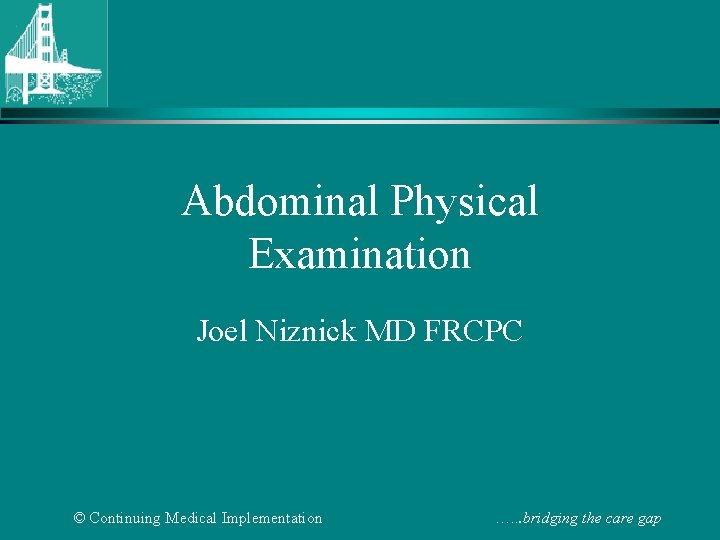 Abdominal Physical Examination

Joel Niznick MD FRCPC

© Continuing Medical Implementation

…...bridging the care gap